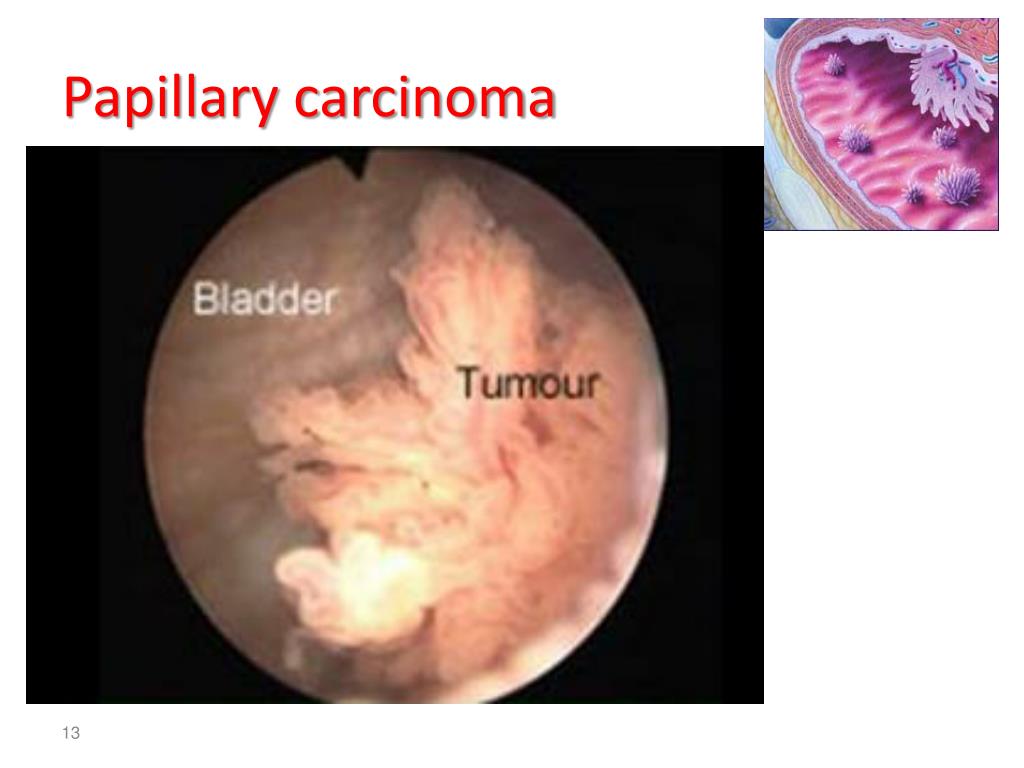 Papillary carcinoma

Bladder

Tumour

13